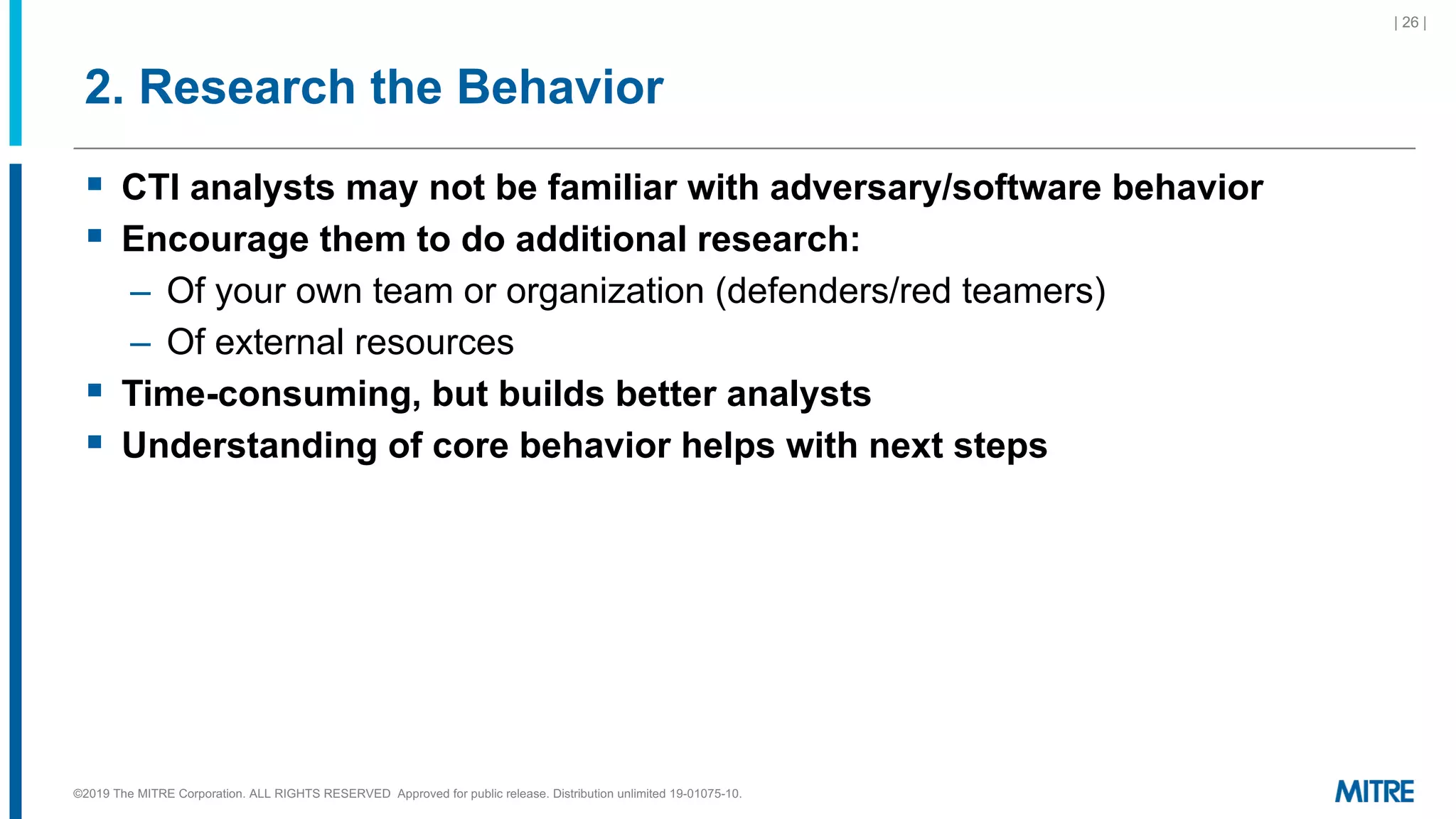 | 26 |

2. Research the Behavior

▪ CTI analysts may not be familiar with adversary/software behavior
▪ Encourage them to do additional research:
– Of your own team or organization (defenders/red teamers)
– Of external resources
▪ Time-consuming, but builds better analysts
▪ Understanding of core behavior helps with next steps

©2019 The MITRE Corporation. ALL RIGHTS RESERVED Approved for public release. Distribution unlimited 19-01075-10.

MITRE